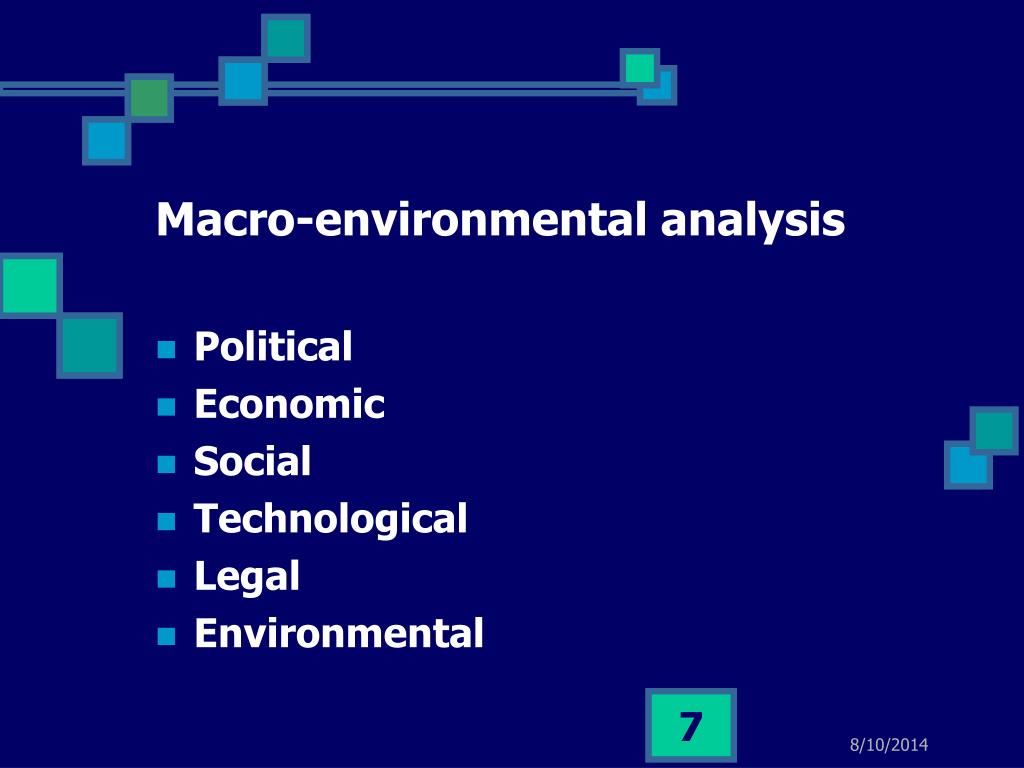 Macro-environmental analysis

- Political
- Economic
- Social
- Technological
- Legal
- Environmental

7

8/10/2014